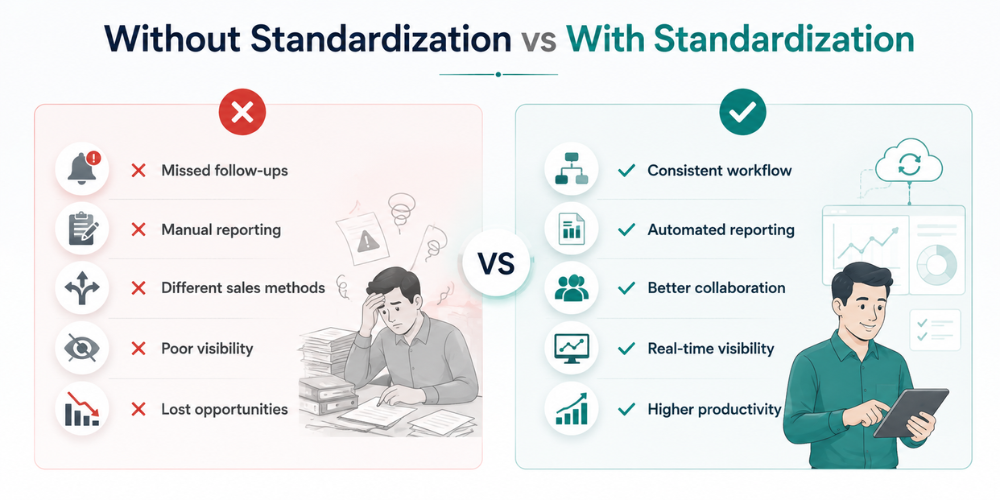 Without Standardization vs With Standardization

Missed follow-ups

Manual reporting

Different sales methods

Poor visibility

Lost opportunities

VS

Consistent workflow

Automated reporting

Better collaboration

Real-time visibility

Higher productivity